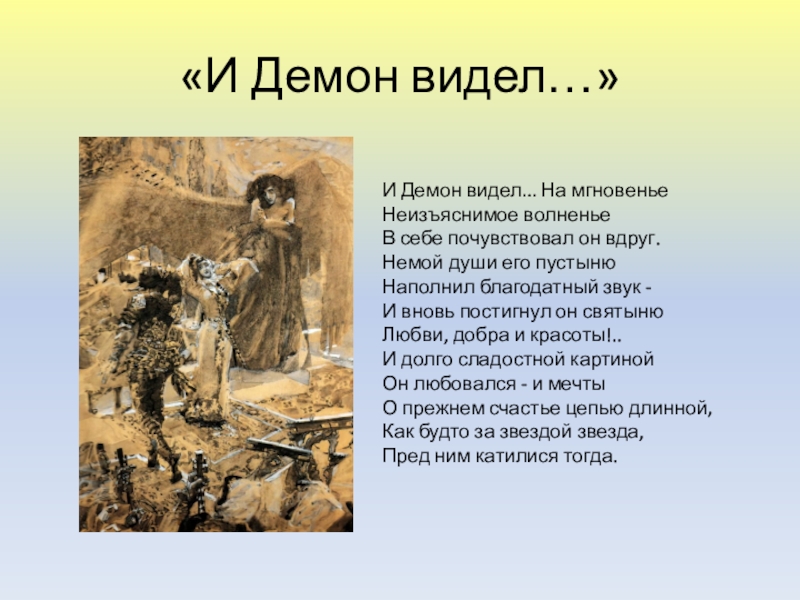 «И Демон видел…»

И Демон видел... На мгновенье
Неизъяснимое волненье
В себе почувствовал он вдруг.
Немой души его пустыню
Наполнил благодатный звук -
И вновь постигнул он святыню
Любви, добра и красоты!..
И долго сладостной картиной
Он любовался - и мечты
О прежнем счастье цепью длинной,
Как будто за звездой звезда,
Пред ним катилися тогда.